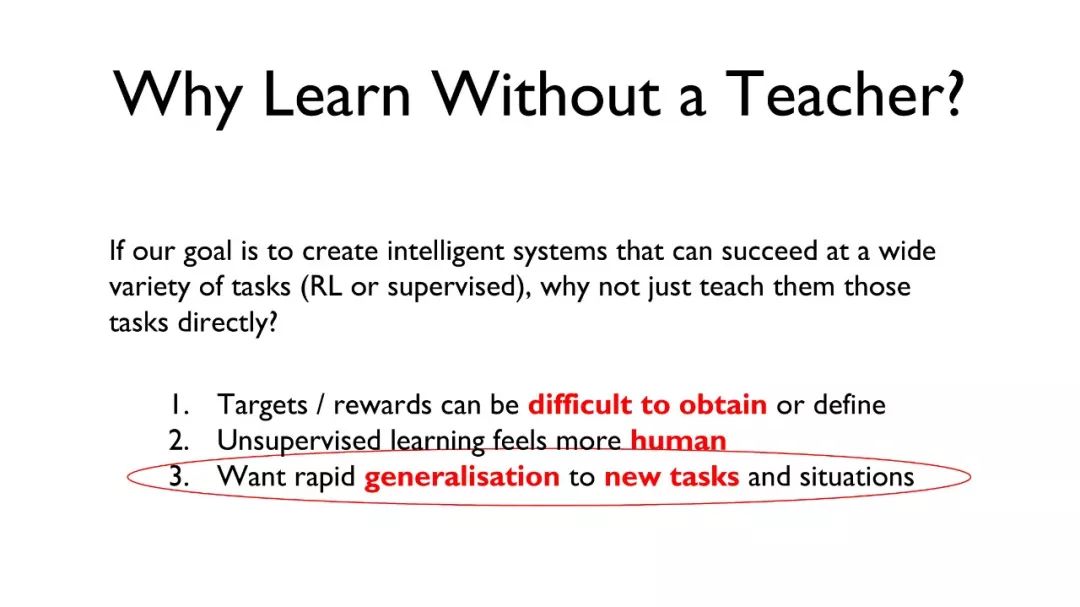 Why Learn Without a Teacher?

If our goal is to create intelligent systems that can succeed at a wide variety of tasks (RL or supervised), why not just teach them those tasks directly?

1. Targets / rewards can be difficult to obtain or define
2. Unsupervised learning feels more human
3. Want rapid generalisation to new tasks and situations